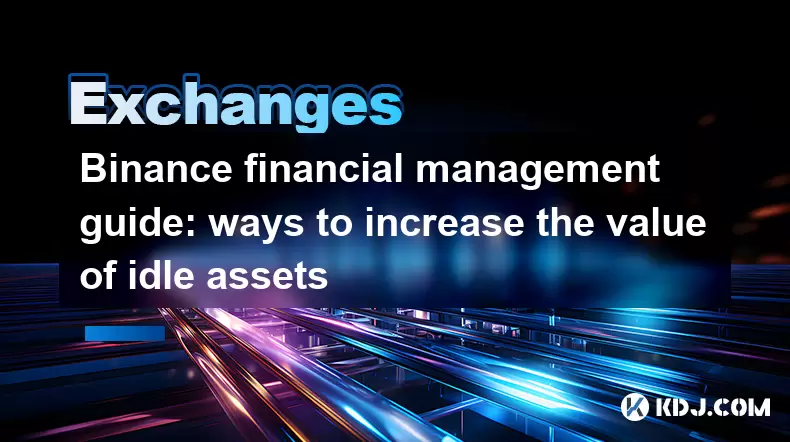 Exchanges

Binance financial management guide: ways to increase the value of idle assets

KDJ.COM